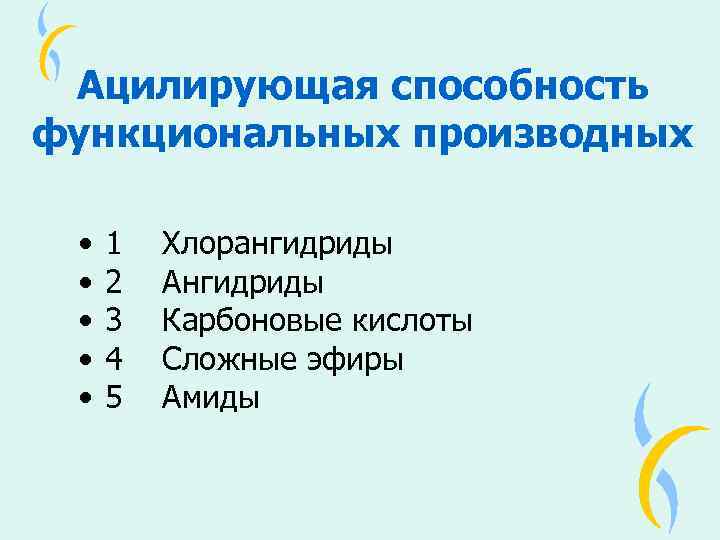 Ацилирующая способность функциональных производных

• 1 Хлорангидриды
• 2 Ангидриды
• 3 Карбоновые кислоты
• 4 Сложные эфиры
• 5 Амиды